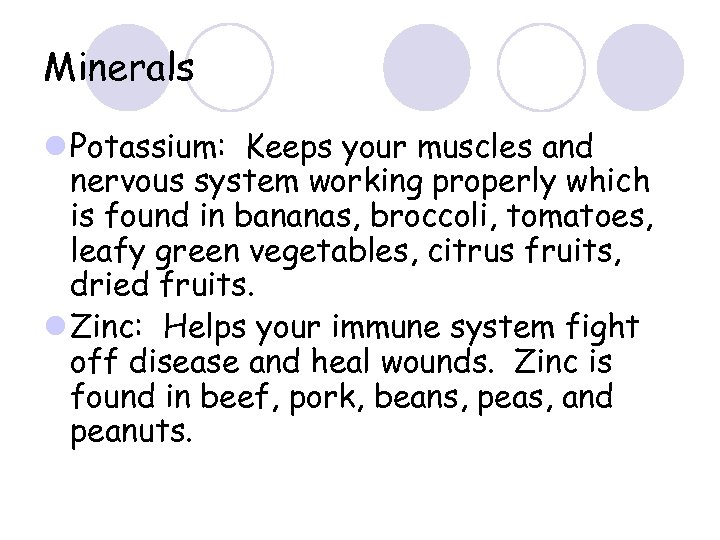 Minerals

Potassium: Keeps your muscles and nervous system working properly which is found in bananas, broccoli, tomatoes, leafy green vegetables, citrus fruits, dried fruits.

Zinc: Helps your immune system fight off disease and heal wounds. Zinc is found in beef, pork, beans, peas, and peanuts.